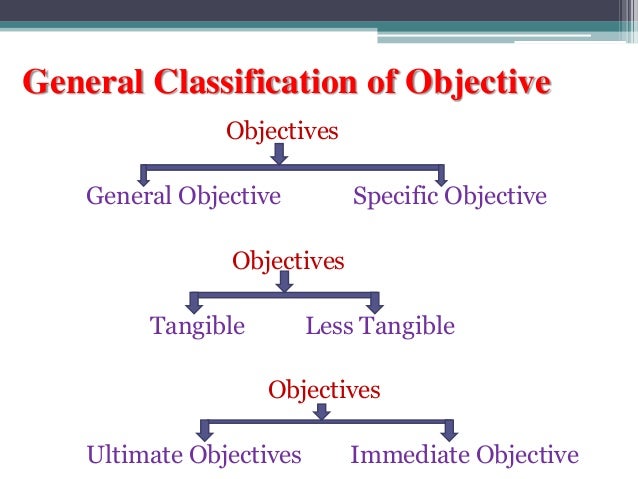 General Classification of Objective

Objectives

General Objective

Specific Objective

Objectives

Tangible

Less Tangible

Objectives

Ultimate Objectives

Immediate Objective